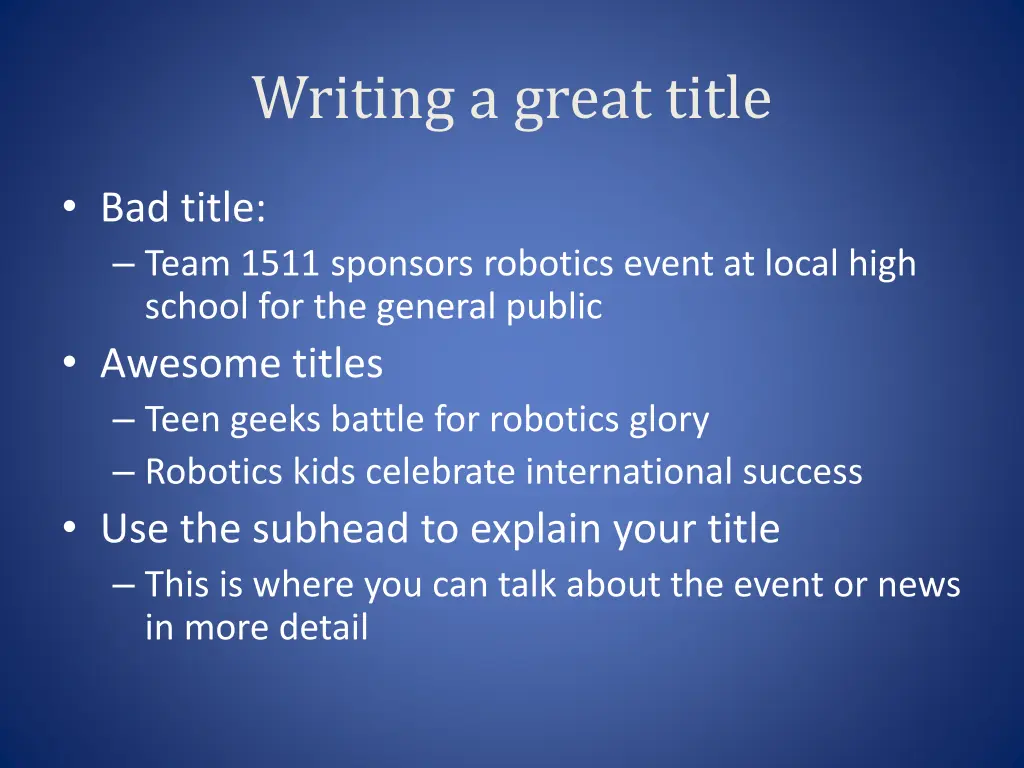 Writing a great title

• Bad title:
– Team 1511 sponsors robotics event at local high school for the general public
• Awesome titles
– Teen geeks battle for robotics glory
– Robotics kids celebrate international success
• Use the subhead to explain your title
– This is where you can talk about the event or news in more detail